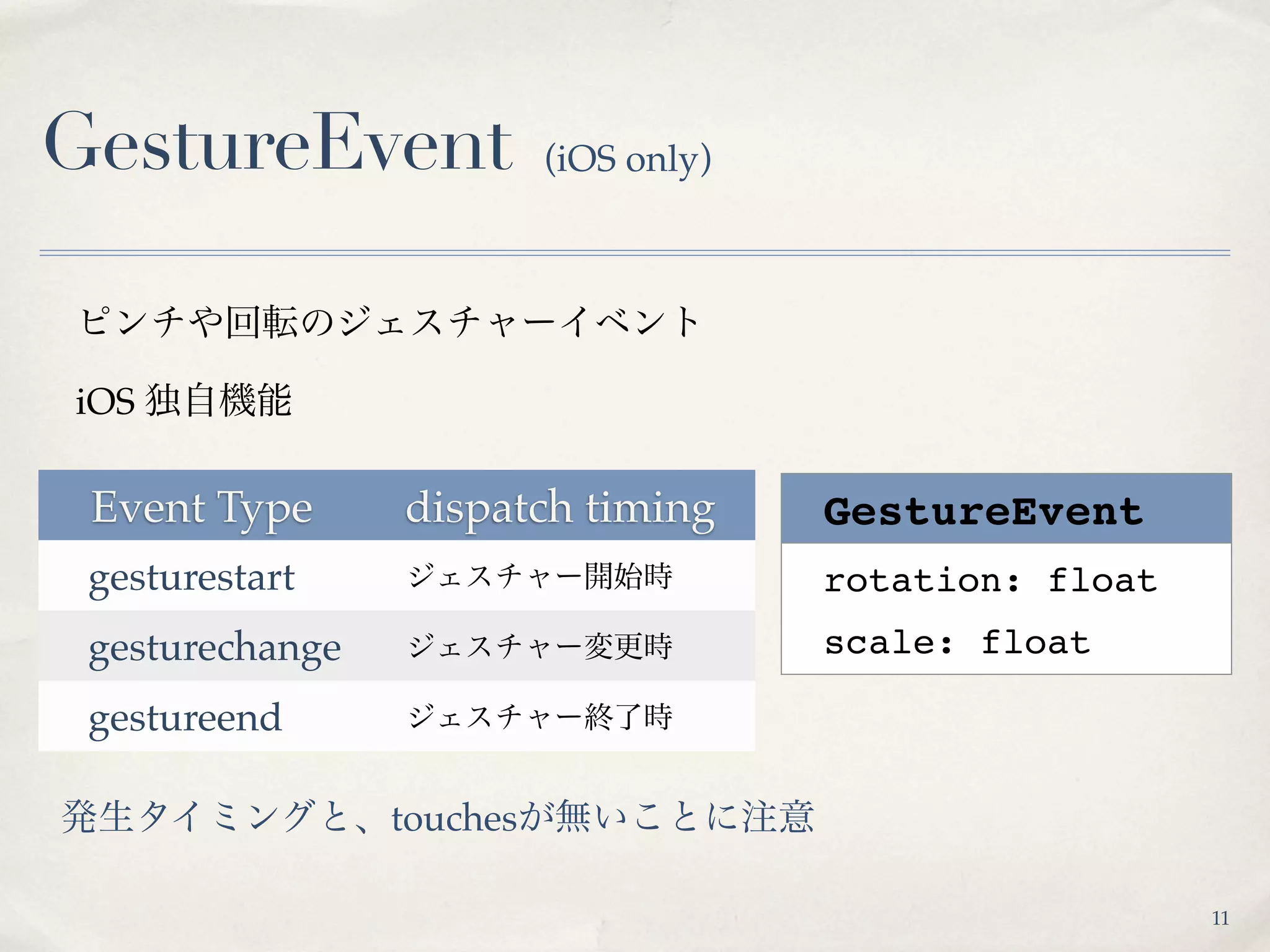 GestureEvent (iOS only)

ピンチや回転のジェスチャーイベント

iOS 独自機能

| Event Type | dispatch timing |
|---|---|
| gesturestart | ジェスチャー開始時 |
| gesturechange | ジェスチャー変更時 |
| gestureend | ジェスチャー終了時 |

| GestureEvent |
|---|
| rotation: float |
| scale: float |

発生タイミングと、touchesが無いことに注意

11